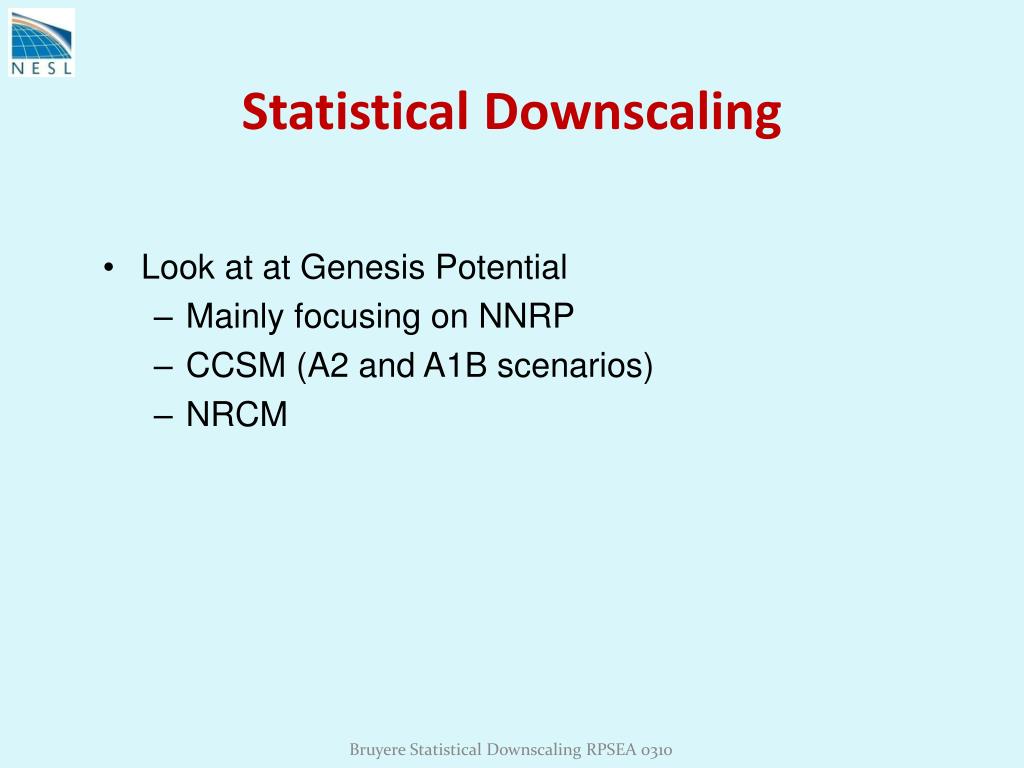 NESL

Statistical Downscaling

• Look at at Genesis Potential
– Mainly focusing on NNRP
– CCSM (A2 and A1B scenarios)
– NRCM

Bruyere Statistical Downscaling RPSEA 0310